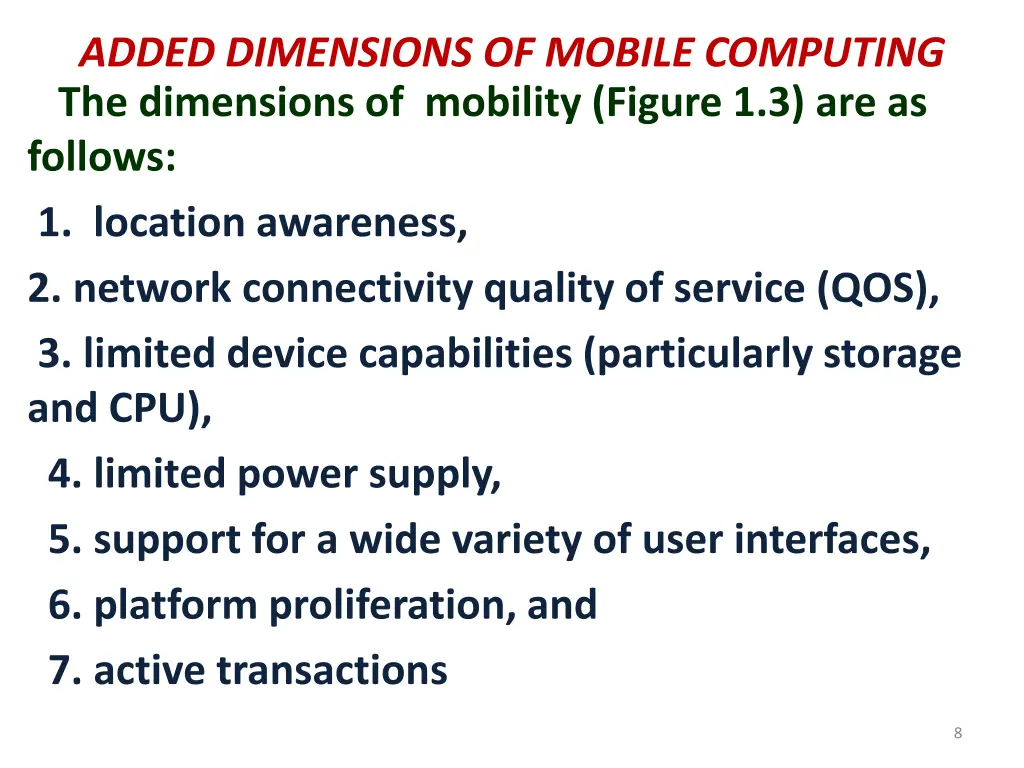 ADDED DIMENSIONS OF MOBILE COMPUTING

The dimensions of mobility (Figure 1.3) are as follows:

1. location awareness,

2. network connectivity quality of service (QOS),

3. limited device capabilities (particularly storage and CPU),

4. limited power supply,

5. support for a wide variety of user interfaces,

6. platform proliferation, and

7. active transactions

8